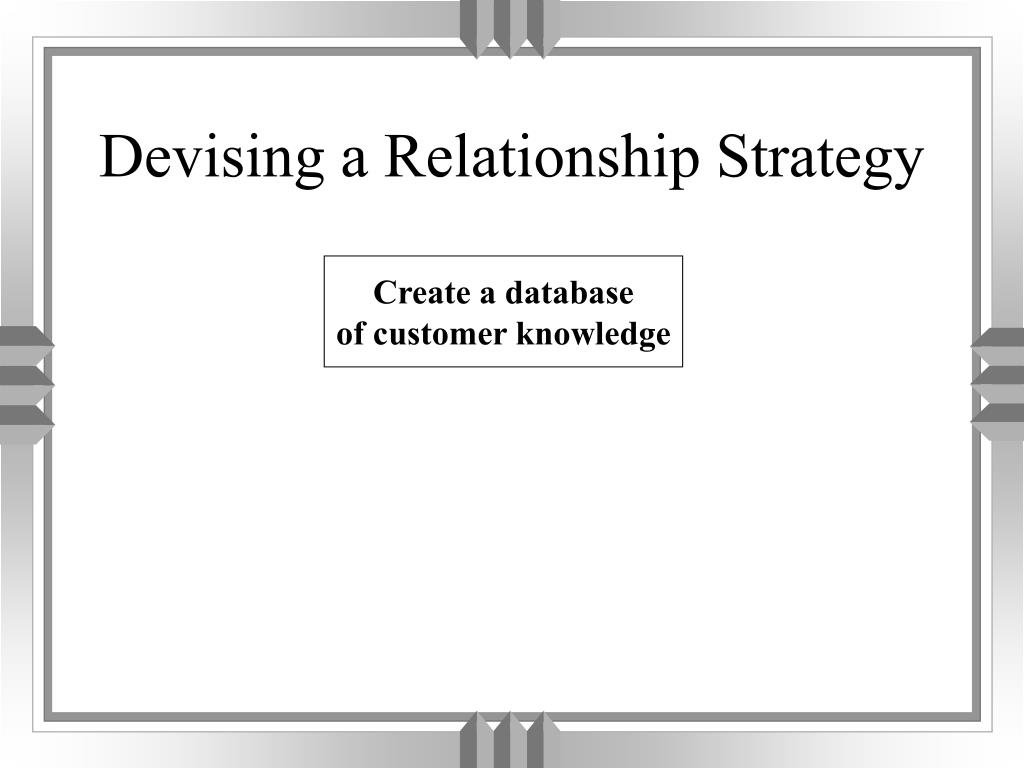 Devising a Relationship Strategy

Create a database of customer knowledge